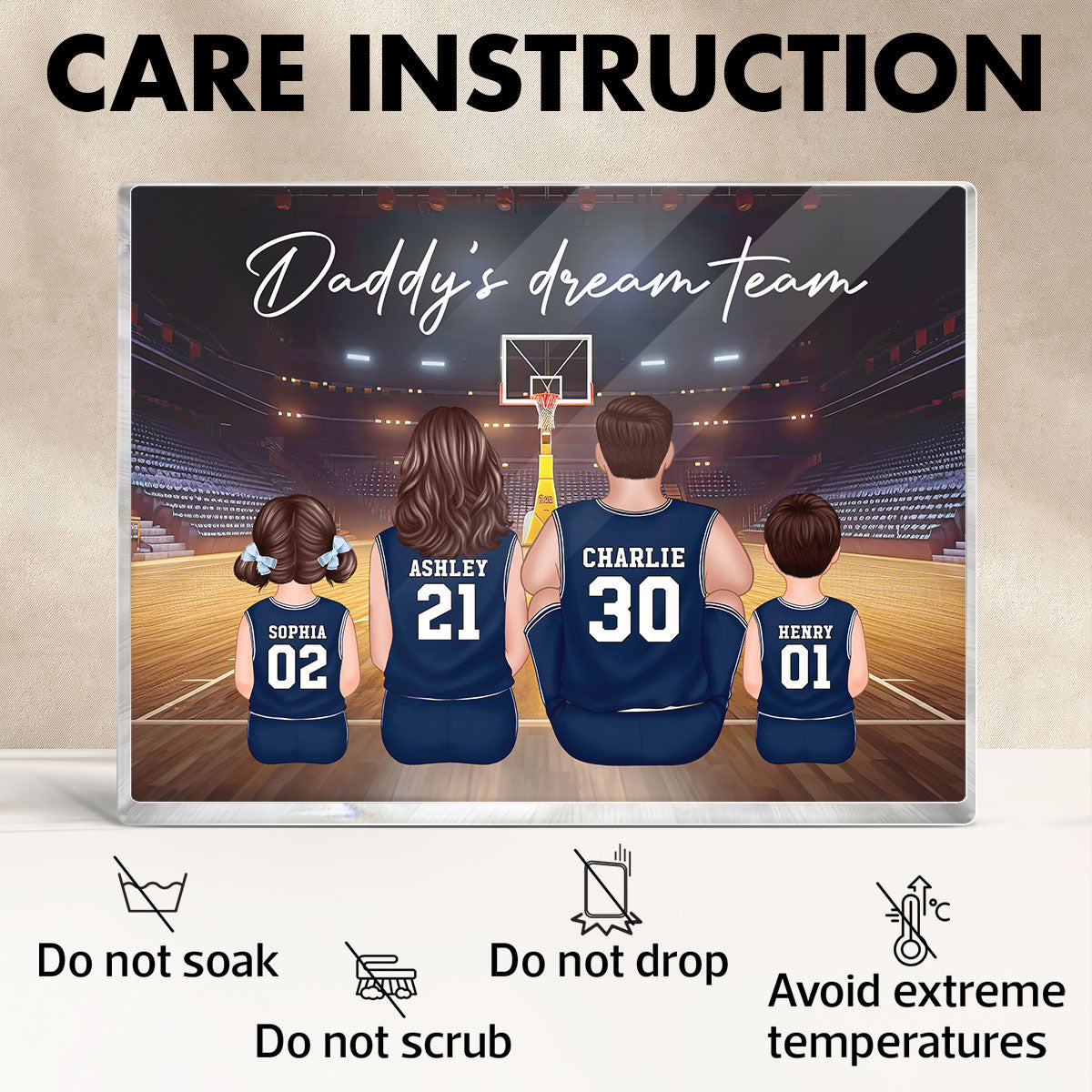 CARE INSTRUCTION

Daddy's dream team

SOPHIA
02

ASHLEY
21

CHARLIE
30

HENRY
01

Do not soak

Do not scrub

Do not drop

°C

Avoid extreme temperatures